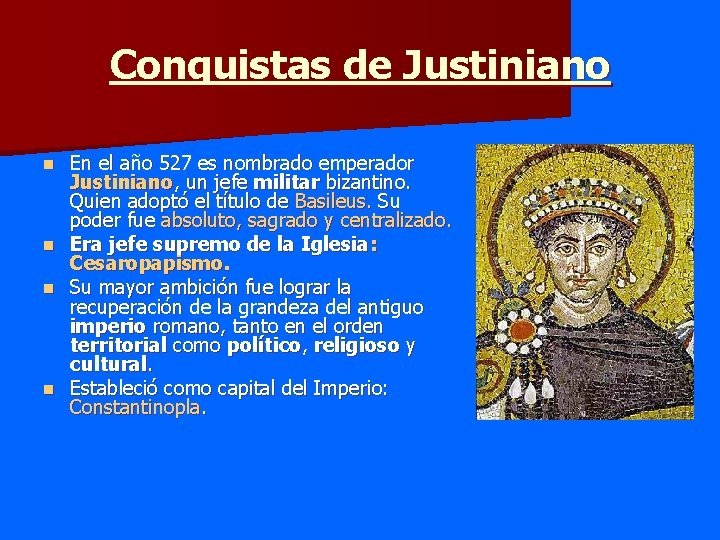 Conquistas de Justiniano

- En el año 527 es nombrado emperador Justiniano, un jefe militar bizantino. Quien adoptó el título de Basileus. Su poder fue absoluto, sagrado y centralizado.
- Era jefe supremo de la Iglesia: Cesaropapismo.
- Su mayor ambición fue lograr la recuperación de la grandeza del antiguo imperio romano, tanto en el orden territorial como político, religioso y cultural.
- Estableció como capital del Imperio: Constantinopla.